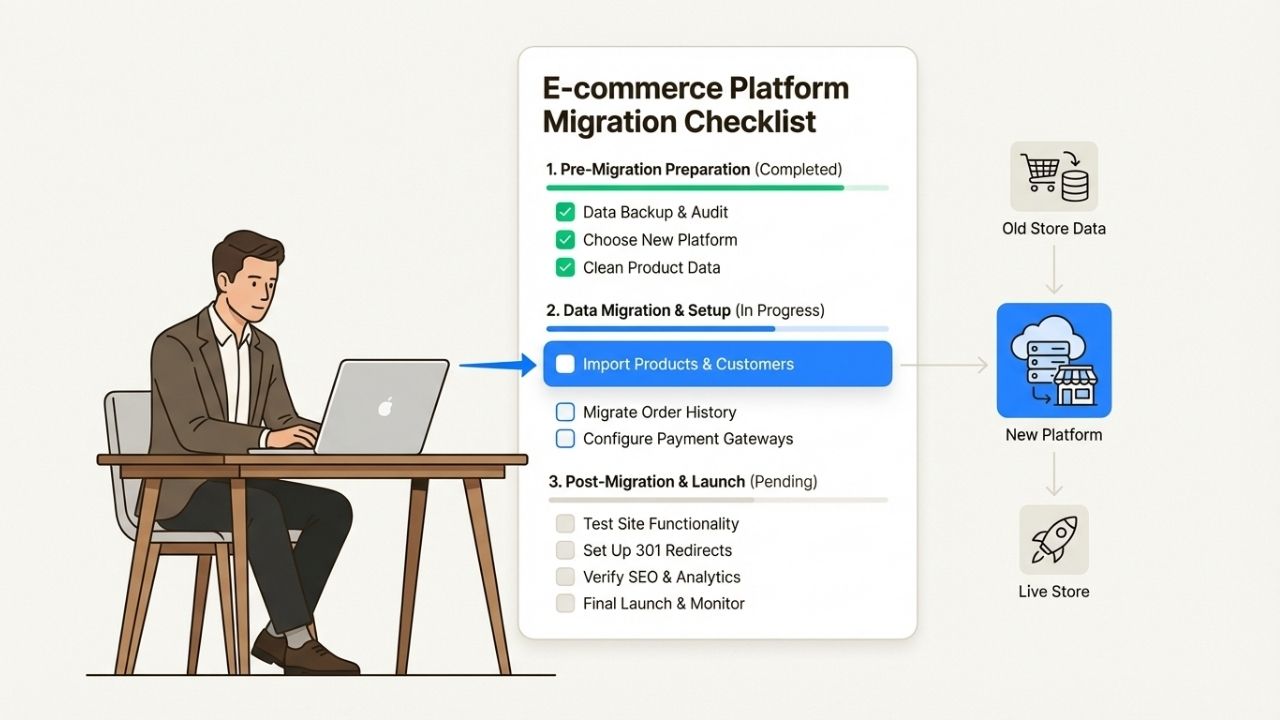 E-commerce Platform Migration Checklist

1. Pre-Migration Preparation (Completed)

Data Backup & Audit
Choose New Platform
Clean Product Data

2. Data Migration & Setup (In Progress)

Import Products & Customers
Migrate Order History
Configure Payment Gateways

3. Post-Migration & Launch (Pending)

Test Site Functionality
Set Up 301 Redirects
Verify SEO & Analytics
Final Launch & Monitor

Old Store Data

New Platform

Live Store